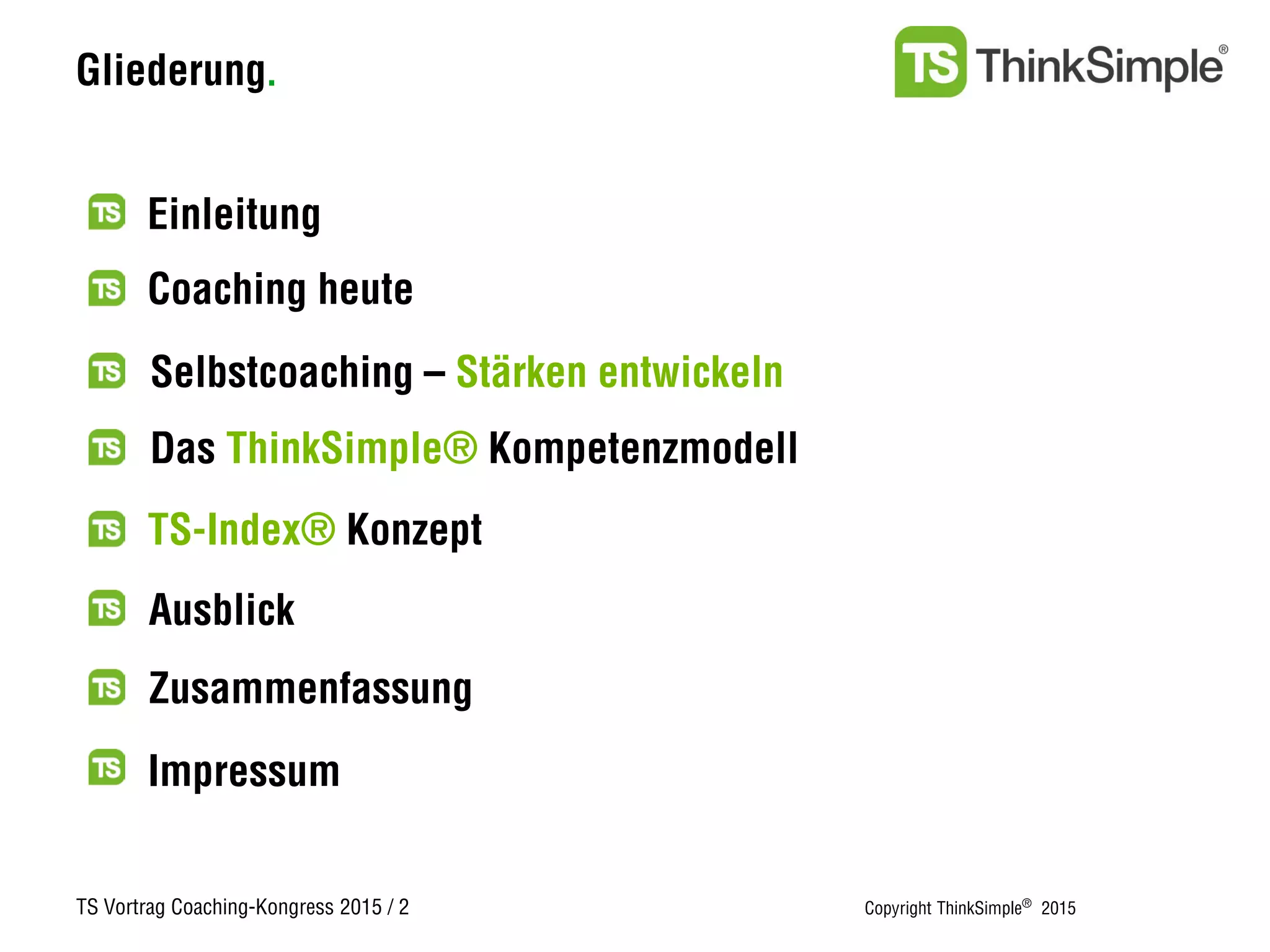 Gliederung.

TS ThinkSimple®

TS Einleitung

TS Coaching heute

TS Selbstcoaching – Stärken entwickeln

TS Das ThinkSimple® Kompetenzmodell

TS TS-Index® Konzept

TS Ausblick

TS Zusammenfassung

TS Impressum

TS Vortrag Coaching-Kongress 2015 / 2

Copyright ThinkSimple® 2015